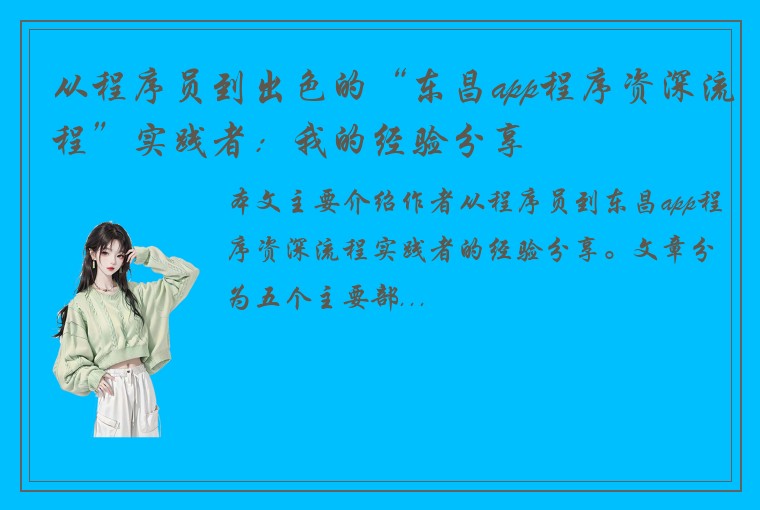 从程序员到出色的“东昌app程序资深流程”实践者：我的经验分享

本文主要介绍作者从程序员到东昌app程序资深流程实践者的经验分享。文章分为五个主要部...